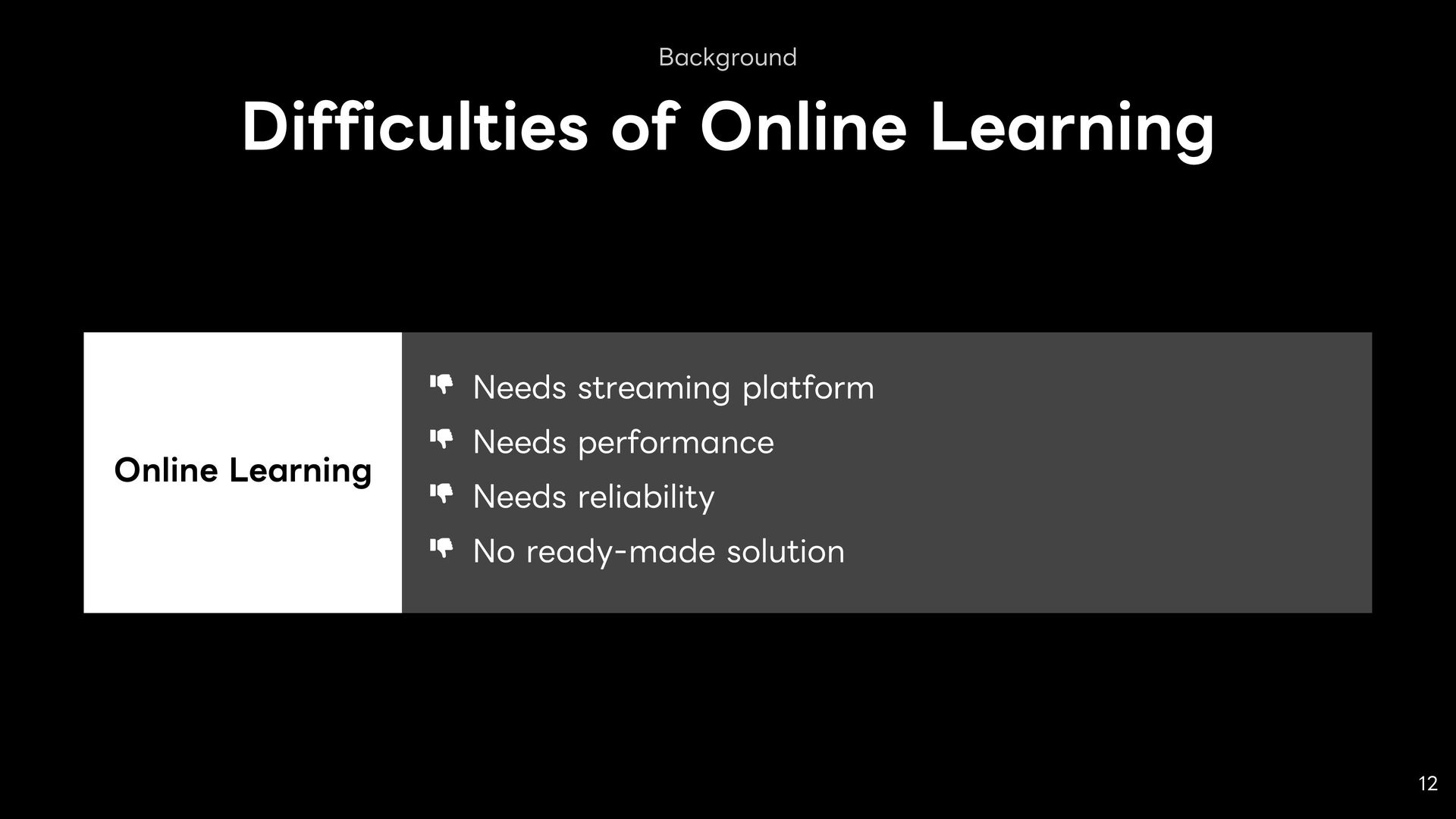 Background

Difficulties of Online Learning

Online Learning

Needs streaming platform
Needs performance
Needs reliability
No ready-made solution

12